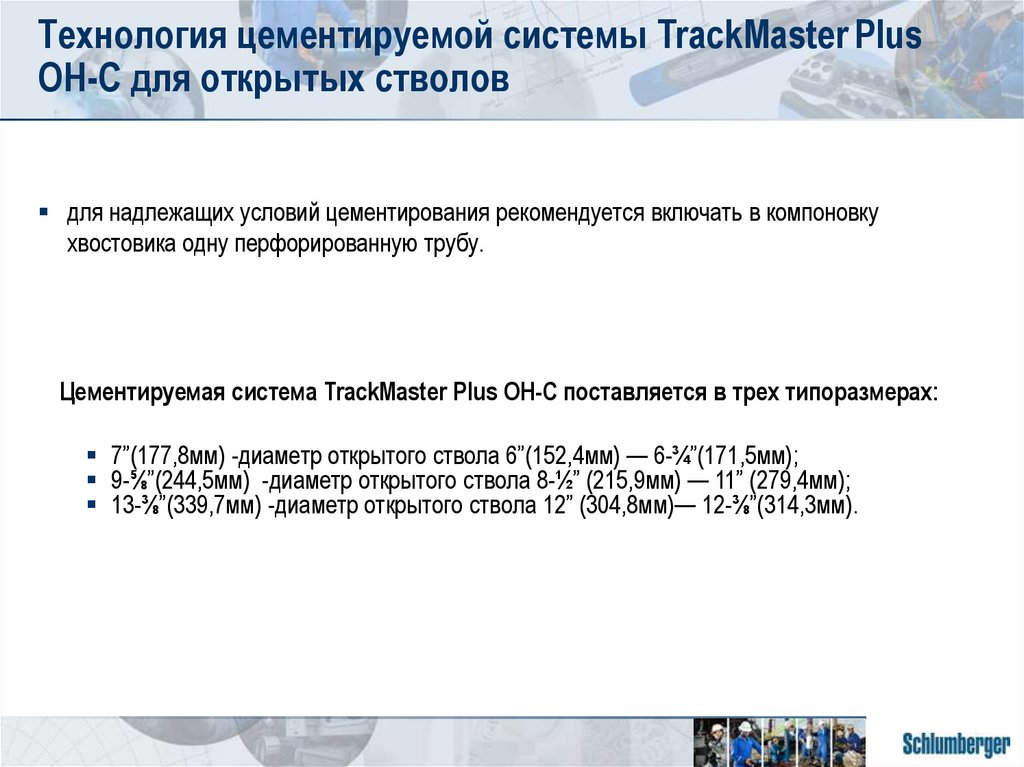 Технология цементируемой системы TrackMaster Plus OH-C для открытых стволов

▪ для надлежащих условий цементирования рекомендуется включать в компоновку хвостовика одну перфорированную трубу.

Цементируемая система TrackMaster Plus OH-C поставляется в трех типоразмерах:

▪ 7”(177,8мм) -диаметр открытого ствола 6”(152,4мм) — 6-¾”(171,5мм);
▪ 9-⅝”(244,5мм) -диаметр открытого ствола 8-½” (215,9мм) — 11” (279,4мм);
▪ 13-⅜”(339,7мм) -диаметр открытого ствола 12” (304,8мм)— 12-⅜”(314,3мм).

Schlumberger